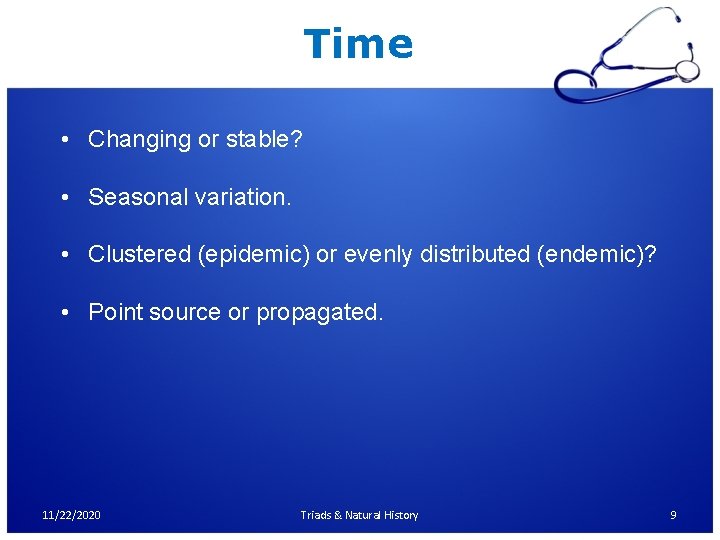 Time

• Changing or stable?

• Seasonal variation.

• Clustered (epidemic) or evenly distributed (endemic)?

• Point source or propagated.

11/22/2020

Triads & Natural History

9